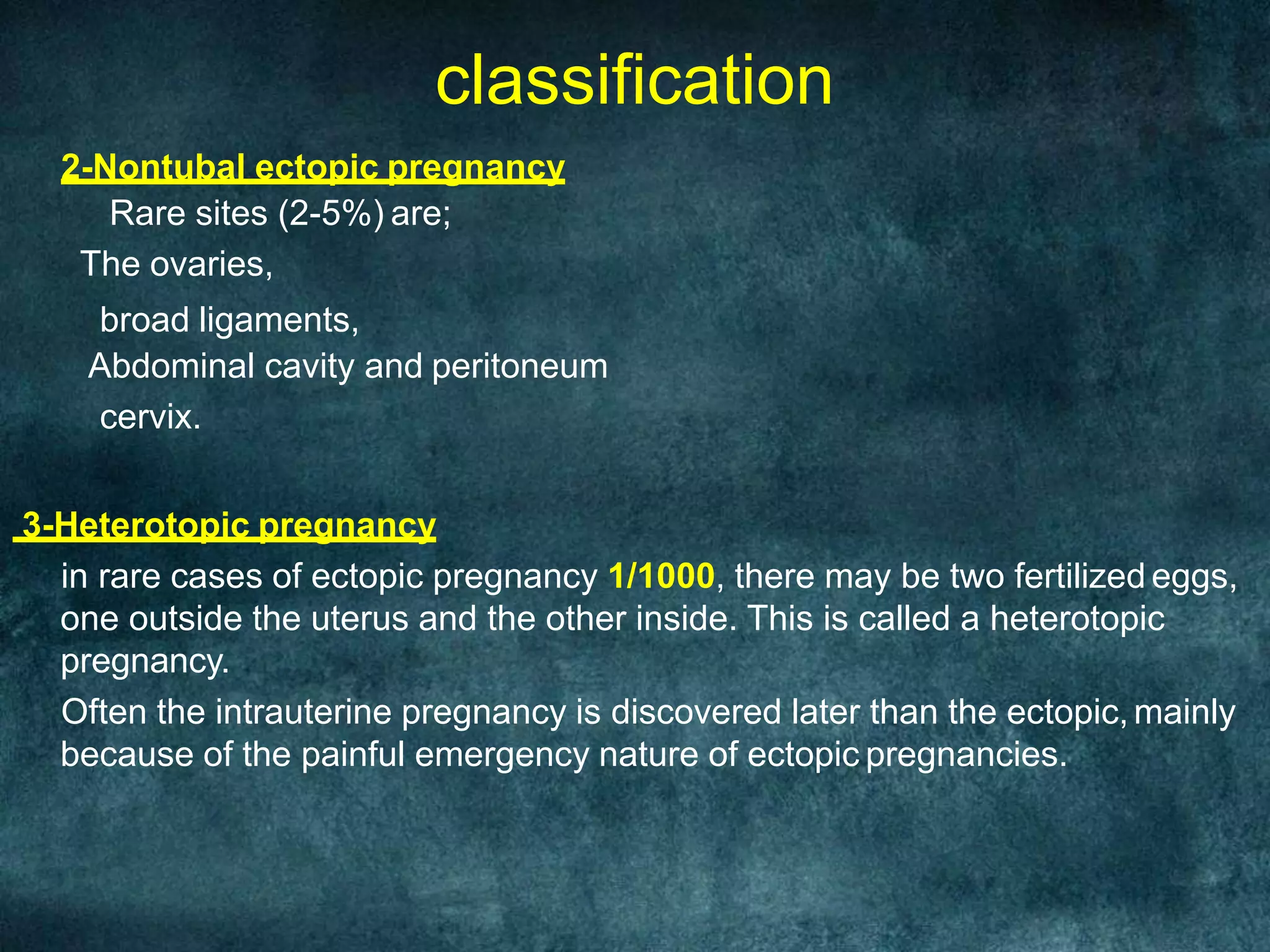 classification

2-Nontubal ectopic pregnancy

Rare sites (2-5%) are;

The ovaries,

broad ligaments,

Abdominal cavity and peritoneum

cervix.

3-Heterotopic pregnancy

in rare cases of ectopic pregnancy 1/1000, there may be two fertilized eggs, one outside the uterus and the other inside. This is called a heterotopic pregnancy.

Often the intrauterine pregnancy is discovered later than the ectopic, mainly because of the painful emergency nature of ectopic pregnancies.